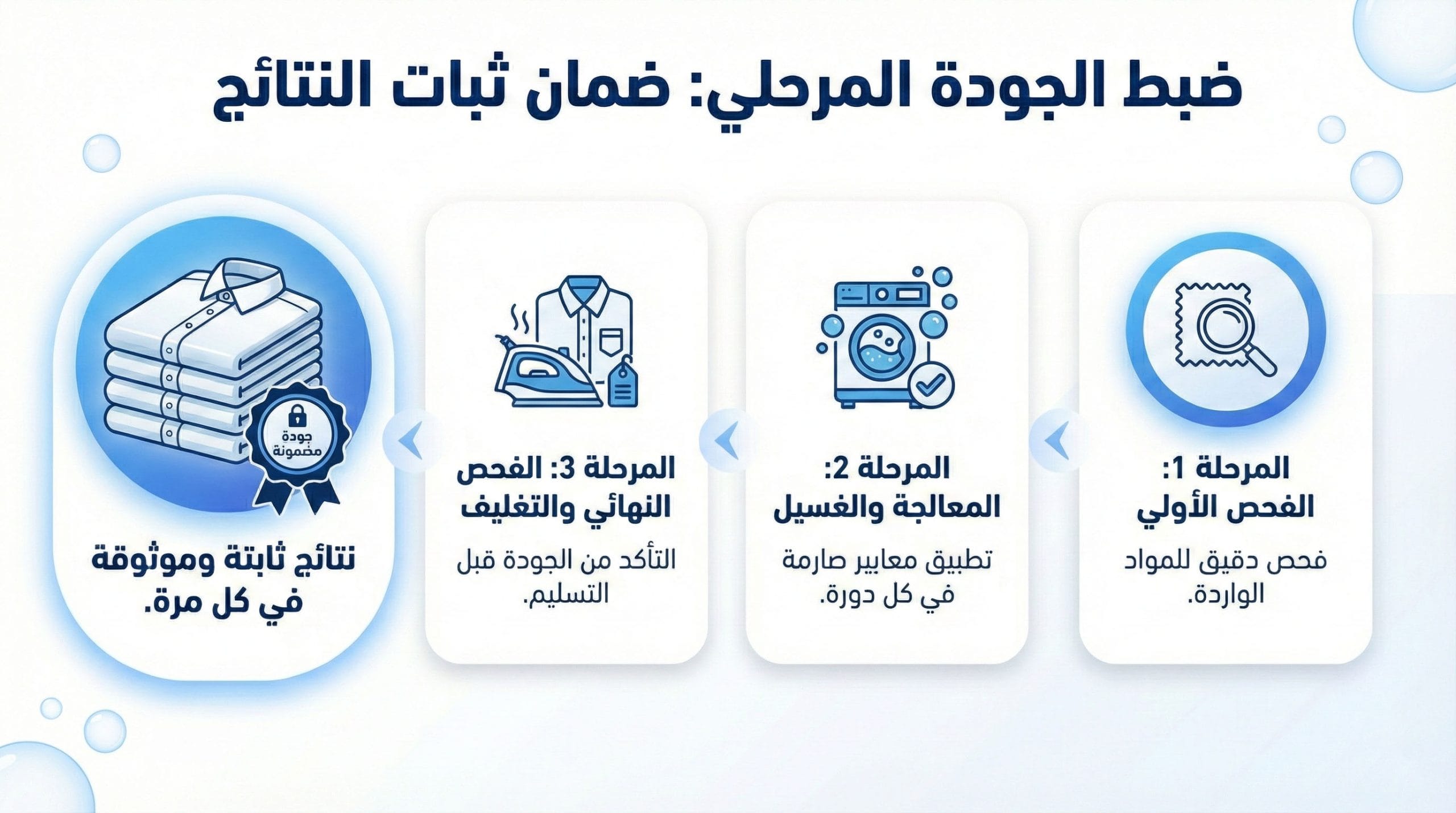 ضبط الجودة المرحلي: ضمان ثبات النتائج

المرحلة 1: الفحص الأولي

فحص دقيق للمواد الواردة.

المرحلة 2: المعالجة والغسيل

تطبيق معايير صارمة في كل دورة.

المرحلة 3: الفحص النهائي والتغليف

التأكد من الجودة قبل التسليم.

جودة مضمونة

نتائج ثابتة وموثوقة في كل مرة.